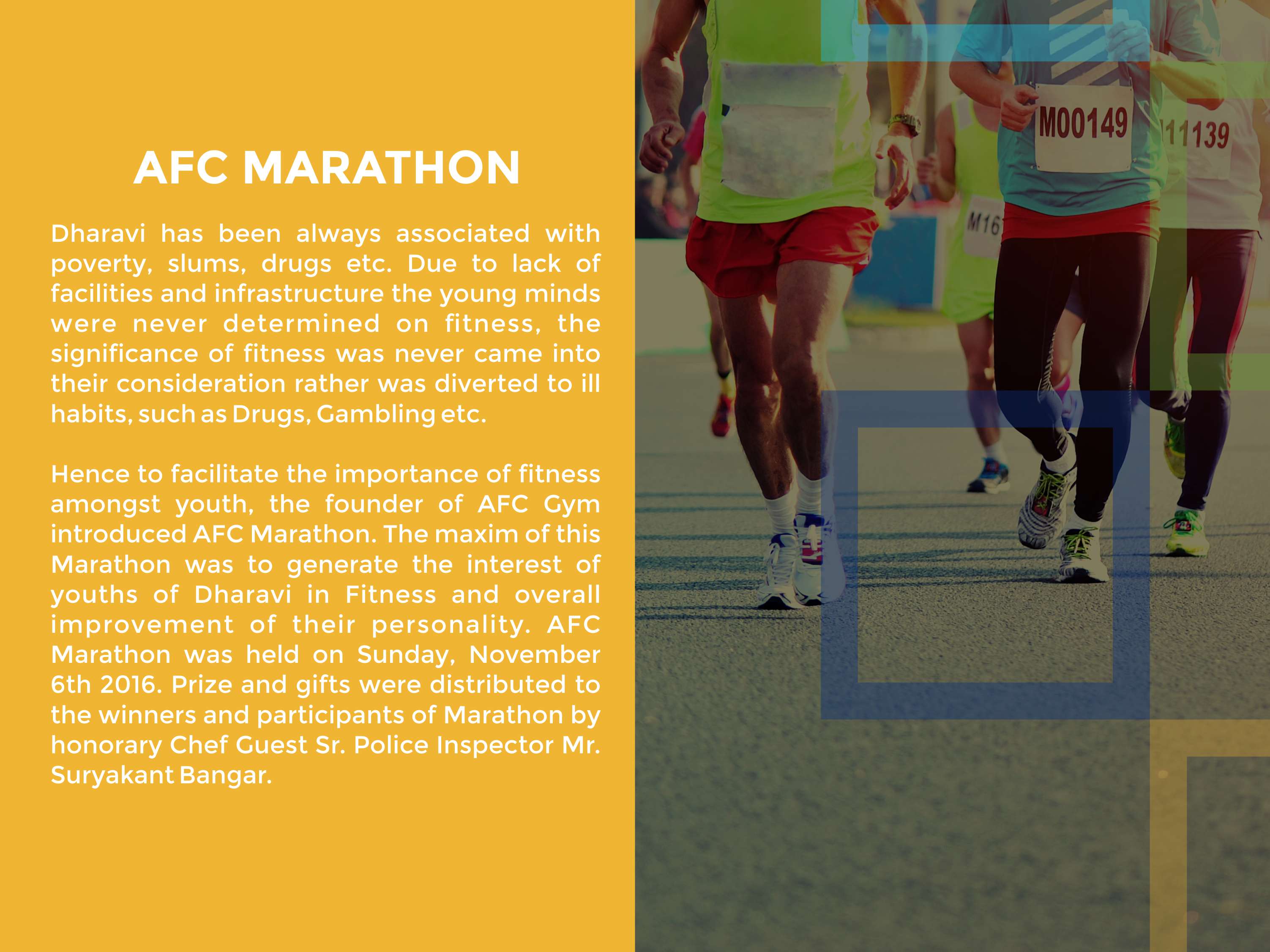 AFC MARATHON

Dharavi has been always associated with poverty, slums, drugs etc. Due to lack of facilities and infrastructure the young minds were never determined on fitness, the significance of fitness was never came into their consideration rather was diverted to ill habits, such as Drugs, Gambling etc.

Hence to facilitate the importance of fitness amongst youth, the founder of AFC Gym introduced AFC Marathon. The maxim of this Marathon was to generate the interest of youths of Dharavi in Fitness and overall improvement of their personality. AFC Marathon was held on Sunday, November 6th 2016. Prize and gifts were distributed to the winners and participants of Marathon by honorary Chef Guest Sr. Police Inspector Mr. Suryakant Bangar.

M00149

11139

M16